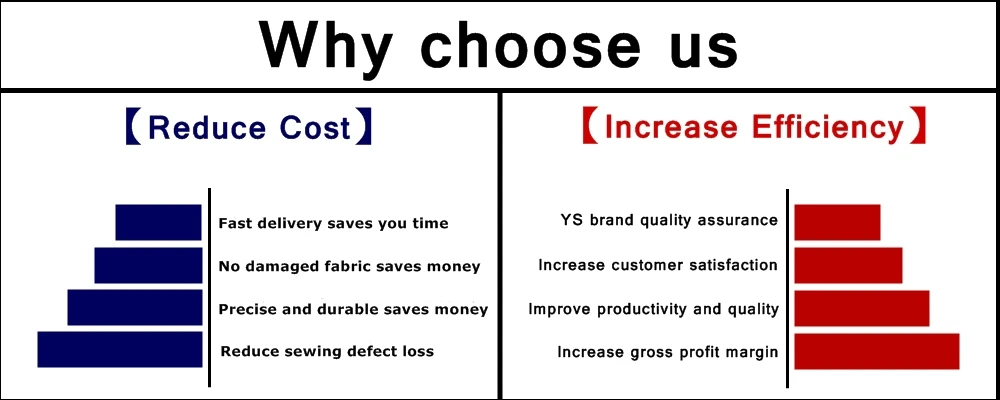 Why choose us

【Reduce Cost】

Fast delivery saves you time
No damaged fabric saves money
Precise and durable saves money
Reduce sewing defect loss

【Increase Efficiency】

YS brand quality assurance
Increase customer satisfaction
Improve productivity and quality
Increase gross profit margin